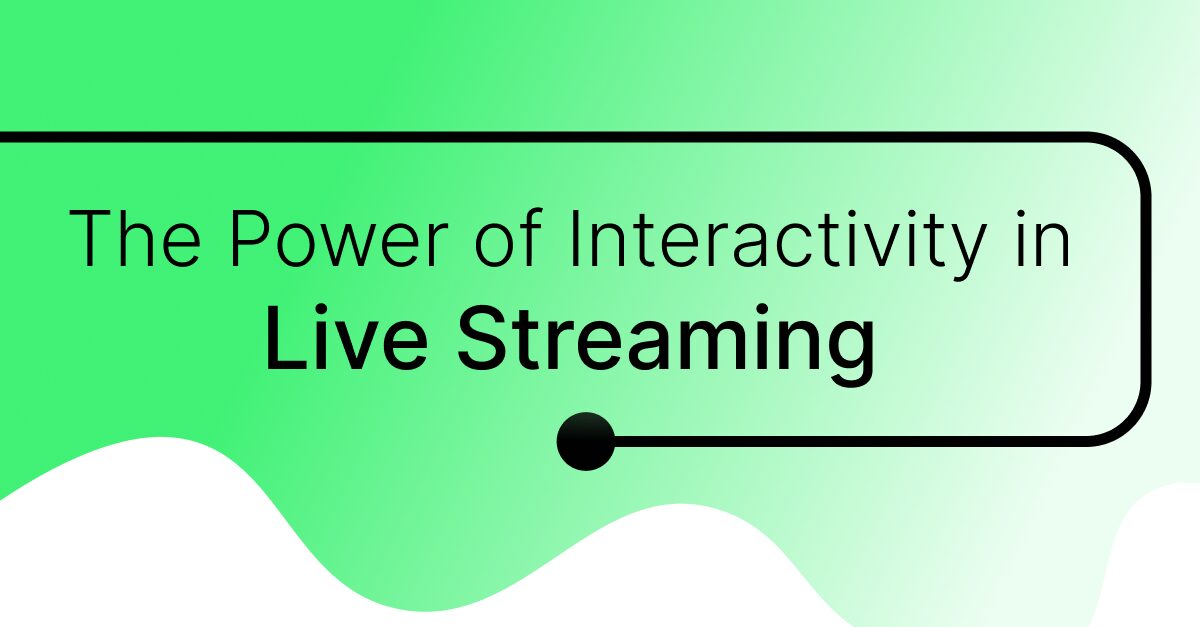 The Power of Interactivity in
Live Streaming